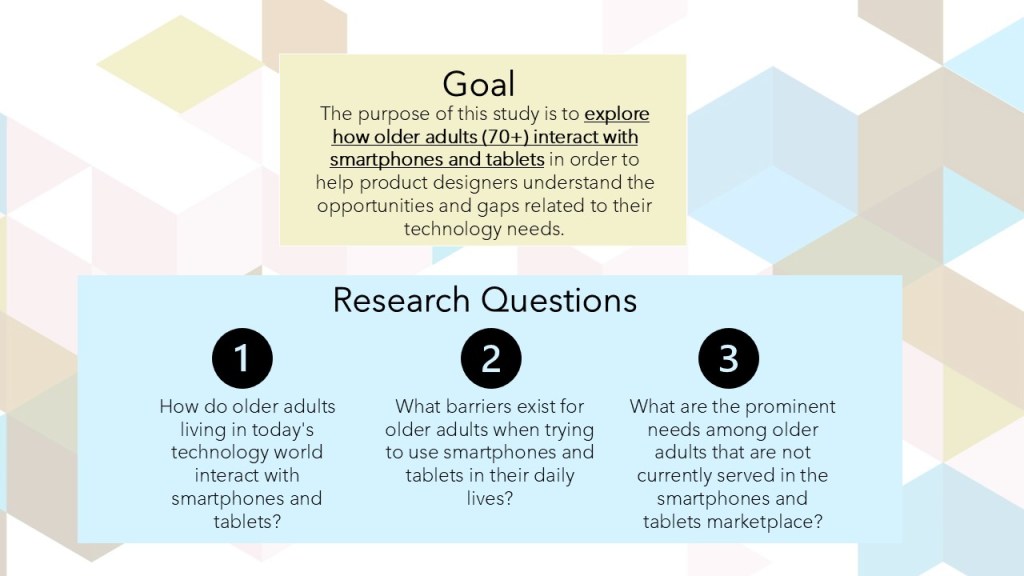 Goal

The purpose of this study is to explore how older adults (70+) interact with smartphones and tablets in order to help product designers understand the opportunities and gaps related to their technology needs.

Research Questions

1

How do older adults living in today's technology world interact with smartphones and tablets?

2

What barriers exist for older adults when trying to use smartphones and tablets in their daily lives?

3

What are the prominent needs among older adults that are not currently served in the smartphones and tablets marketplace?